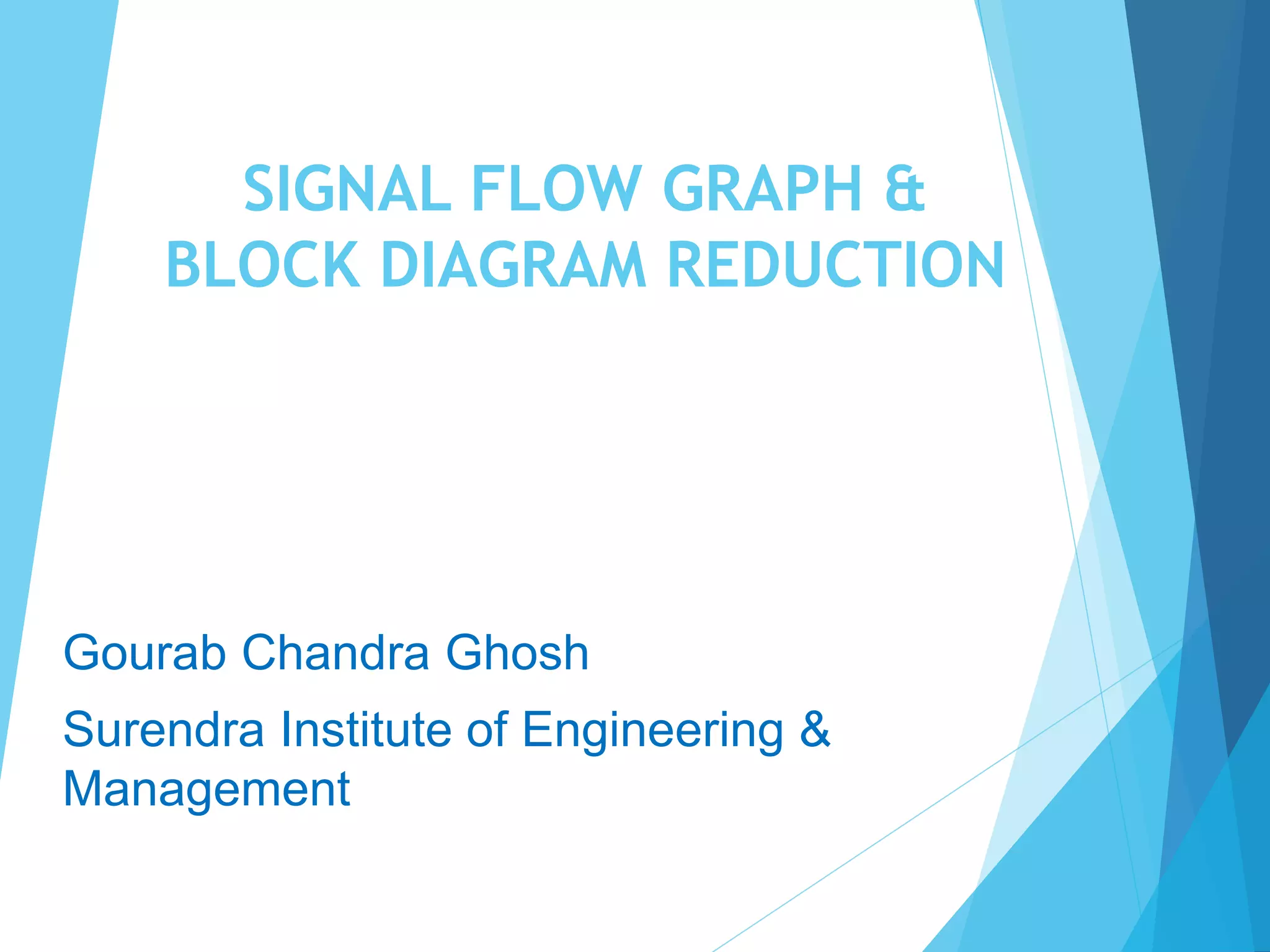 SIGNAL FLOW GRAPH & BLOCK DIAGRAM REDUCTION

Gourab Chandra Ghosh

Surendra Institute of Engineering & Management